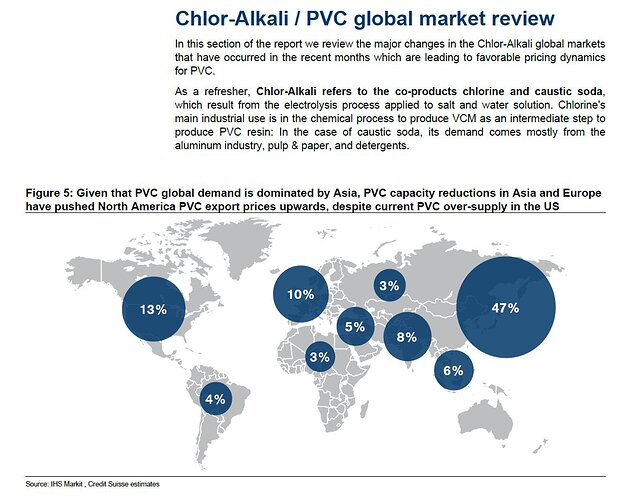 Chlor-Alkali / PVC global market review

In this section of the report we review the major changes in the Chlor-Alkali global markets that have occurred in the recent months which are leading to favorable pricing dynamics for PVC.

As a refresher, Chlor-Alkali refers to the co-products chlorine and caustic soda, which result from the electrolysis process applied to salt and water solution. Chlorine's main industrial use is in the chemical process to produce VCM as an intermediate step to produce PVC resin: In the case of caustic soda, its demand comes mostly from the aluminum industry, pulp & paper, and detergents.

Figure 5: Given that PVC global demand is dominated by Asia, PVC capacity reductions in Asia and Europe have pushed North America PVC export prices upwards, despite current PVC over-supply in the US

13%

10%

3%

47%

5%

8%

3%

6%

4%

Source: IHS Markit , Credit Suisse estimates